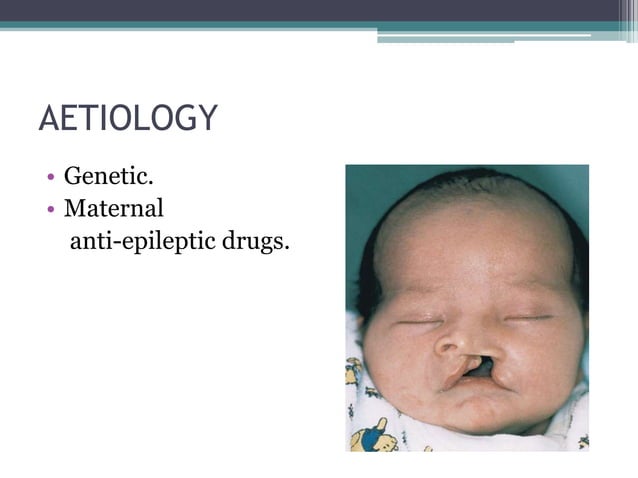 AETIOLOGY

• Genetic.
• Maternal anti-epileptic drugs.